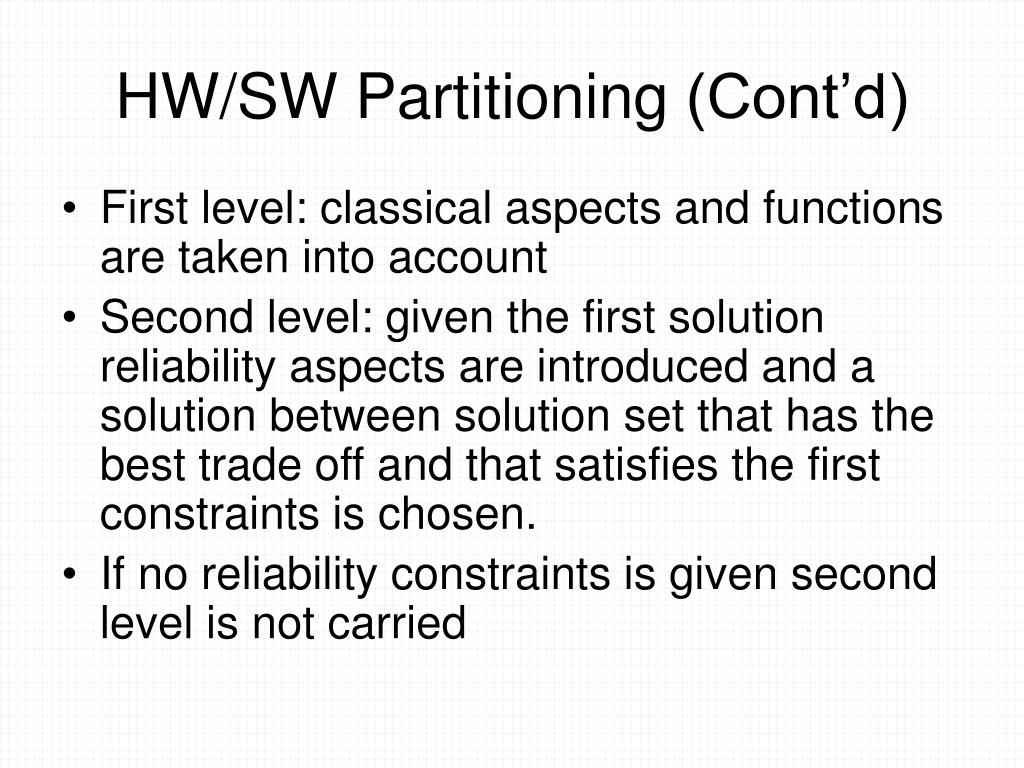 HW/SW Partitioning (Cont’d)

• First level: classical aspects and functions are taken into account
• Second level: given the first solution reliability aspects are introduced and a solution between solution set that has the best trade off and that satisfies the first constraints is chosen.
• If no reliability constraints is given second level is not carried